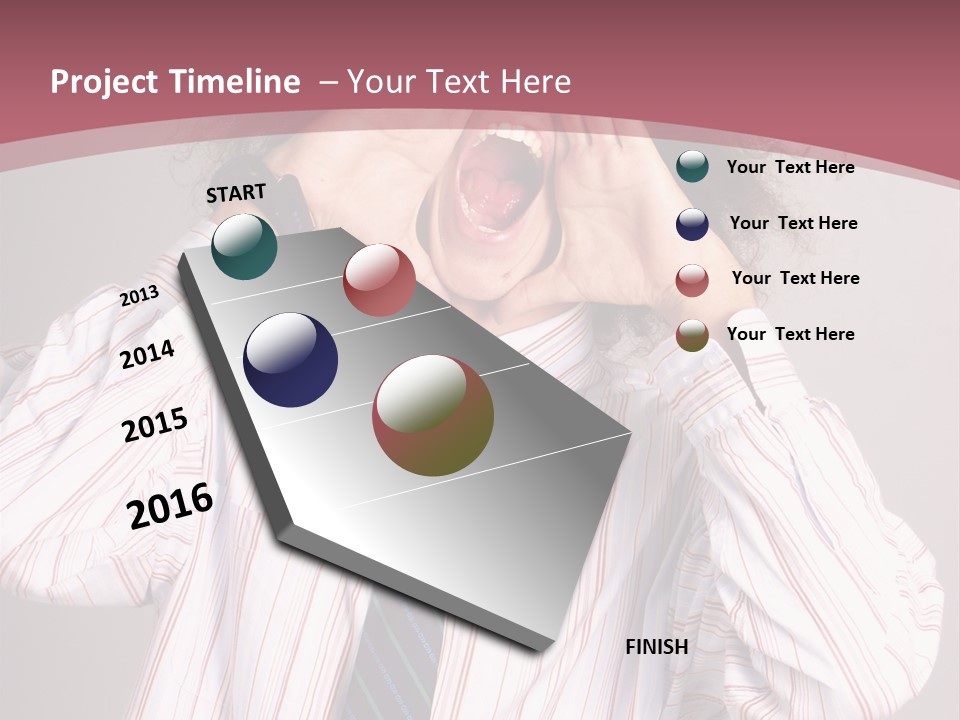 Project Timeline – Your Text Here

START

2013

2014

2015

2016

FINISH

Your Text Here

Your Text Here

Your Text Here

Your Text Here